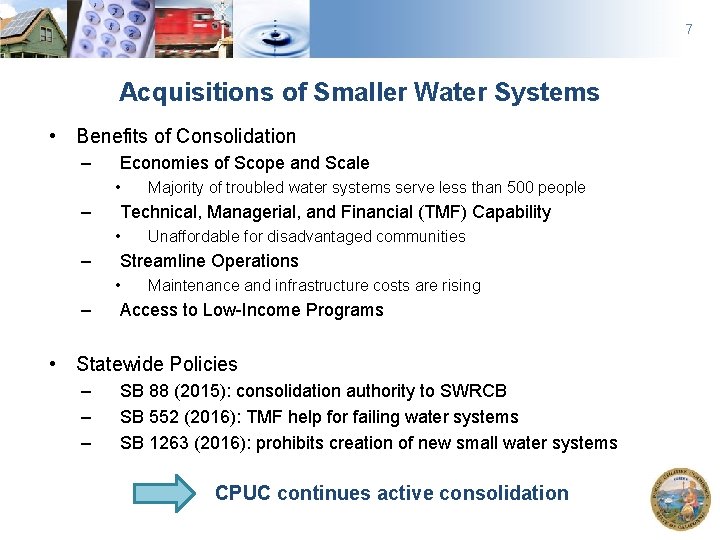 7

Acquisitions of Smaller Water Systems

• Benefits of Consolidation
– Economies of Scope and Scale
• Majority of troubled water systems serve less than 500 people
– Technical, Managerial, and Financial (TMF) Capability
• Unaffordable for disadvantaged communities
– Streamline Operations
• Maintenance and infrastructure costs are rising
– Access to Low-Income Programs

• Statewide Policies
– SB 88 (2015): consolidation authority to SWRCB
– SB 552 (2016): TMF help for failing water systems
– SB 1263 (2016): prohibits creation of new small water systems

CPUC continues active consolidation